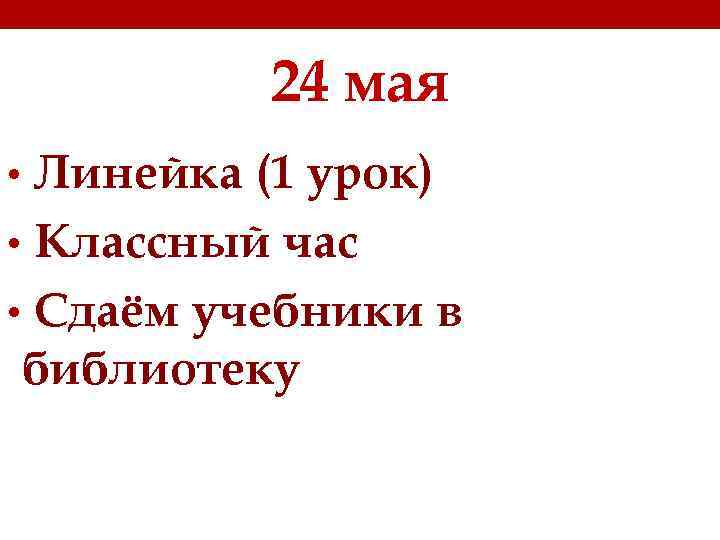 24 мая

• Линейка (1 урок)
• Классный час
• Сдаём учебники в библиотеку